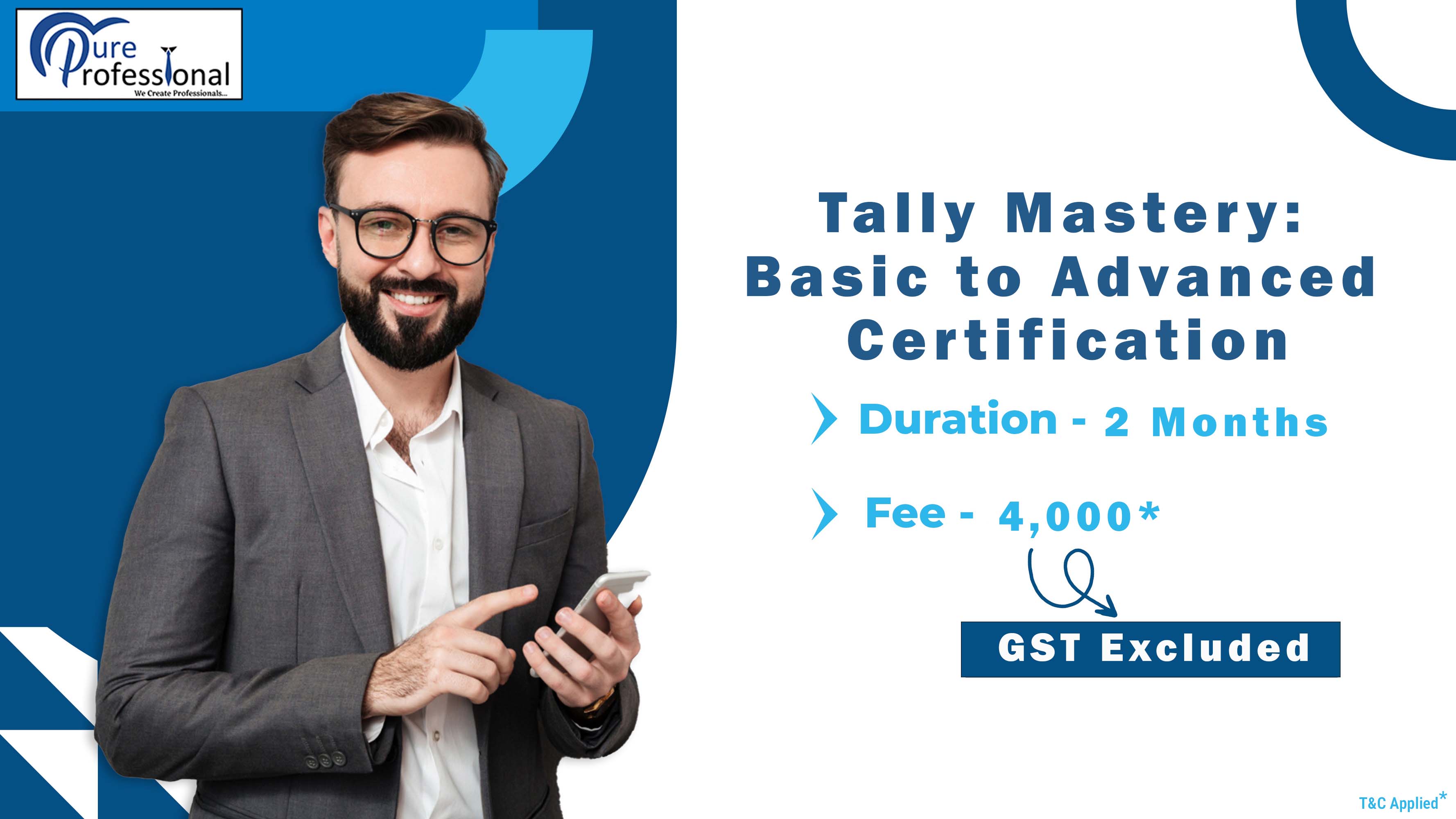 Pure Professional
We Create Professionals...

Tally Mastery: Basic to Advanced Certification

Duration - 2 Months

Fee - 4,000*

GST Excluded

T&C Applied*